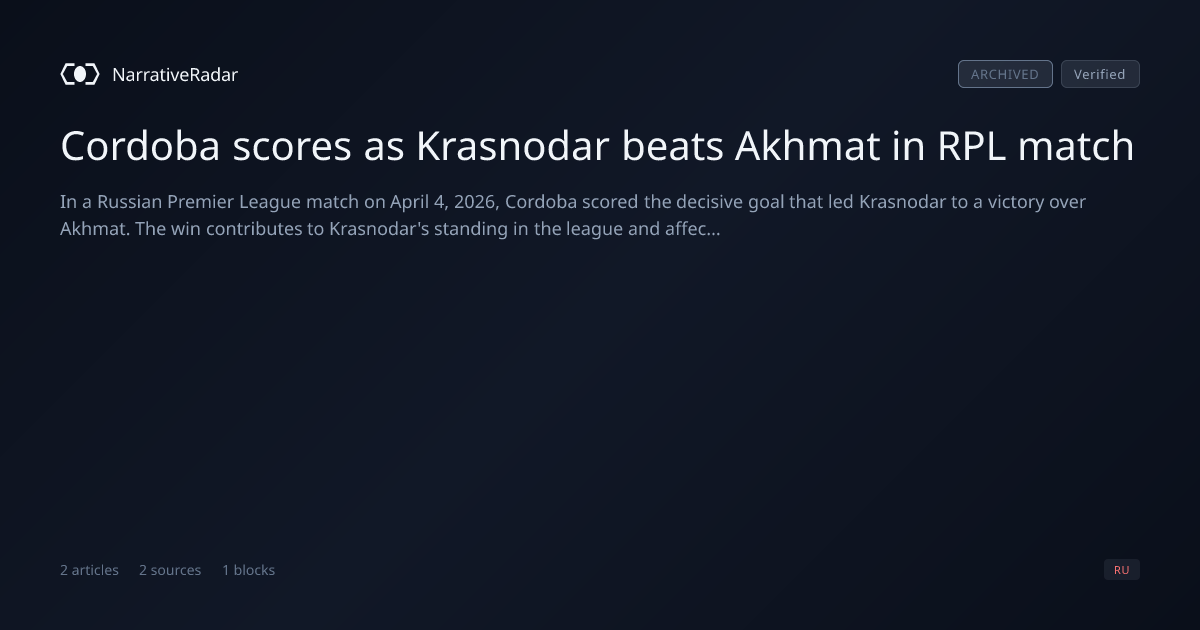 NarrativeRadar

ARCHIVED Verified

Cordoba scores as Krasnodar beats Akhmat in RPL match

In a Russian Premier League match on April 4, 2026, Cordoba scored the decisive goal that led Krasnodar to a victory over Akhmat. The win contributes to Krasnodar's standing in the league and affec...

2 articles 2 sources 1 blocks

RU